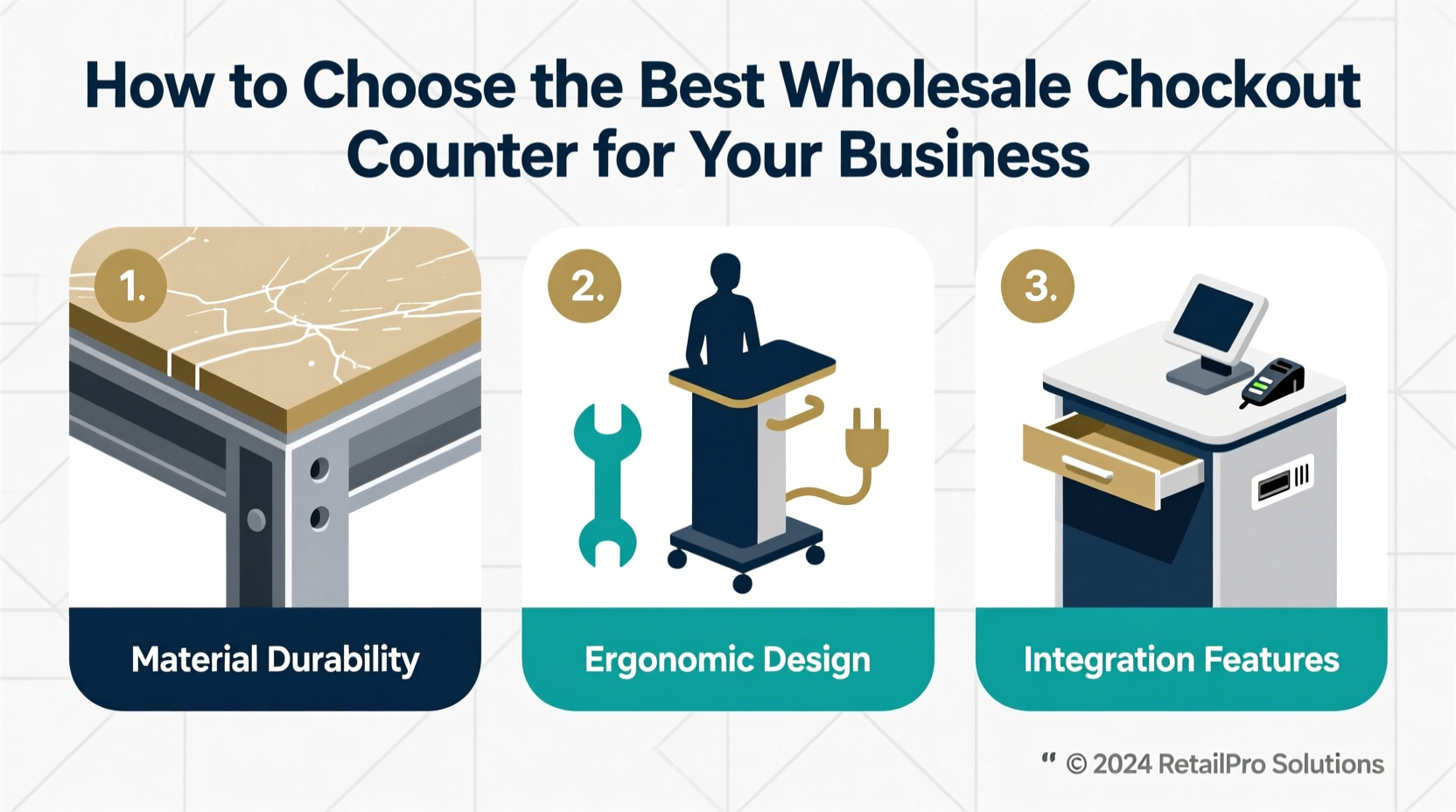 How to Choose the Best Wholesale Chockout Counter for Your Business

1.

Material Durability

2.

Ergonomic Design

3.

Integration Features

" © 2024 RetailPro Solutions